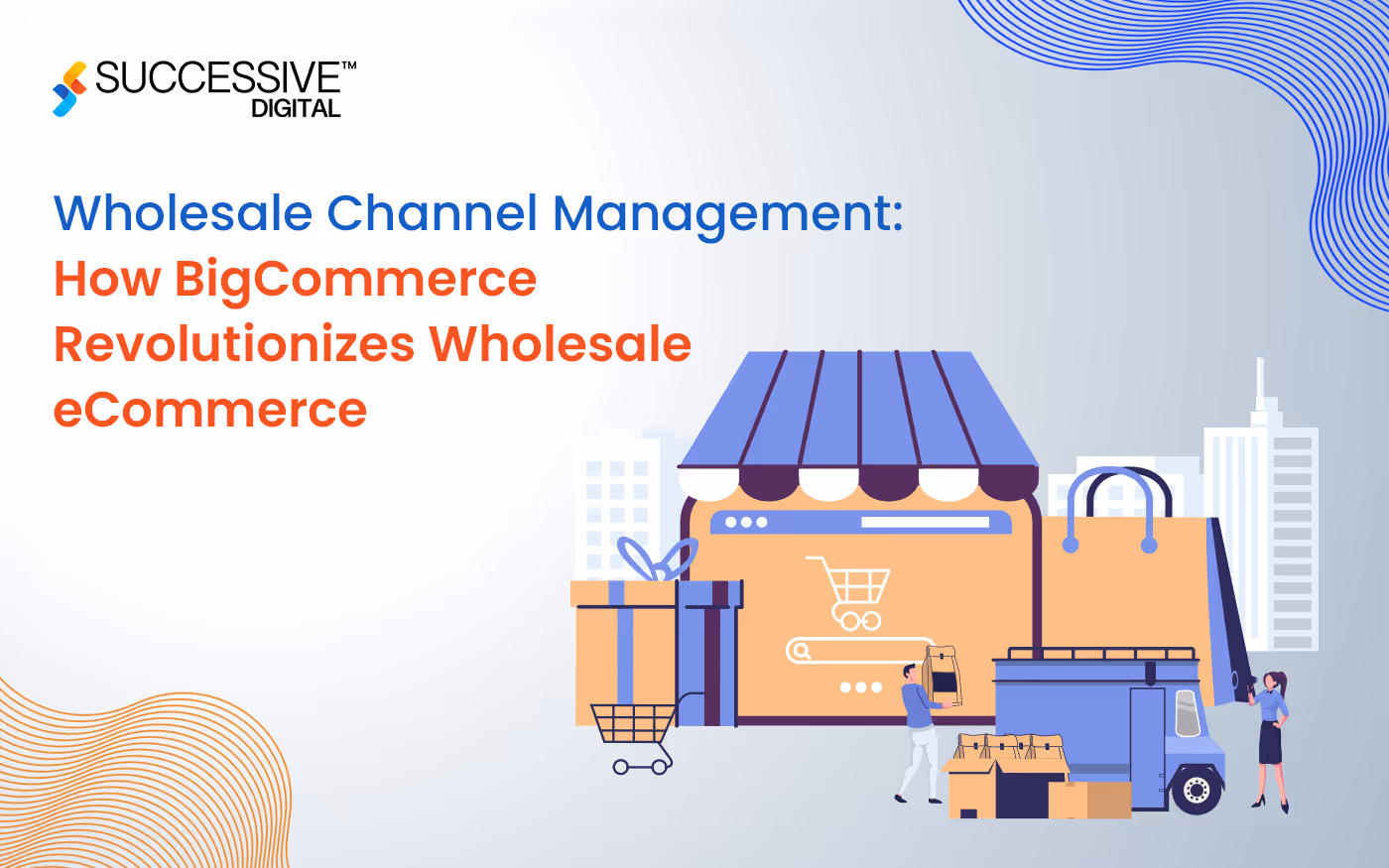 SUCCESSIVE™
DIGITAL

Wholesale Channel Management:
How BigCommerce Revolutionizes Wholesale eCommerce